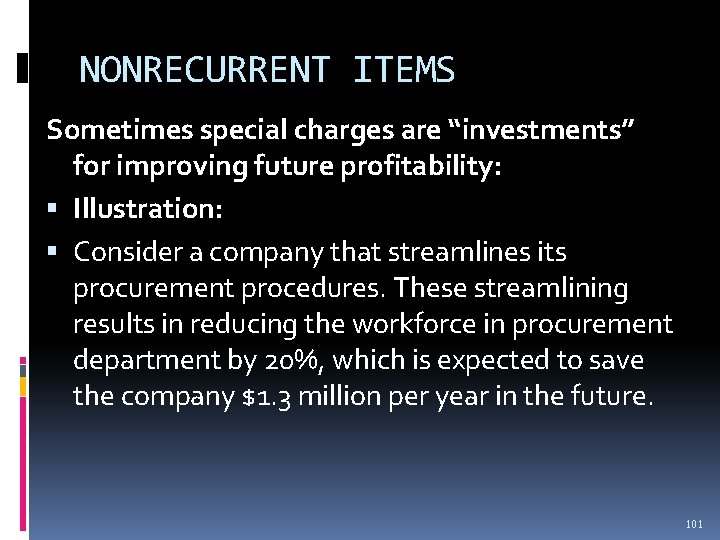 NONRECURRENT ITEMS

Sometimes special charges are "investments" for improving future profitability:

• Illustration:

• Consider a company that streamlines its procurement procedures. These streamlining results in reducing the workforce in procurement department by 20%, which is expected to save the company $1.3 million per year in the future.

101